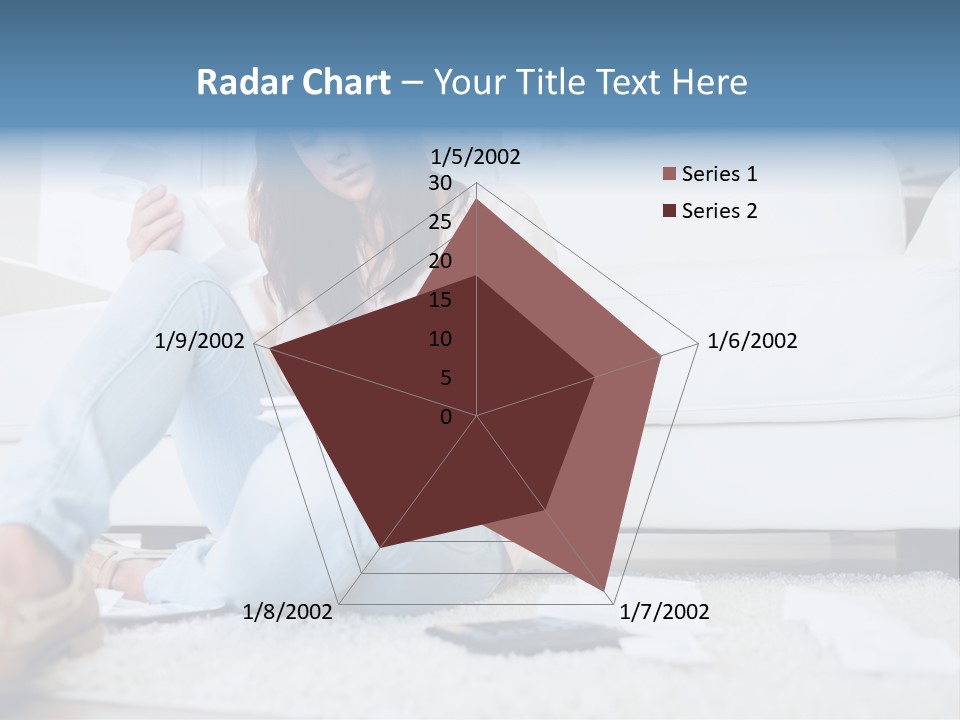 Radar Chart – Your Title Text Here

1/5/2002
30
25
20
15
10
5
0
1/6/2002
1/7/2002
1/8/2002
1/9/2002

Series 1
Series 2